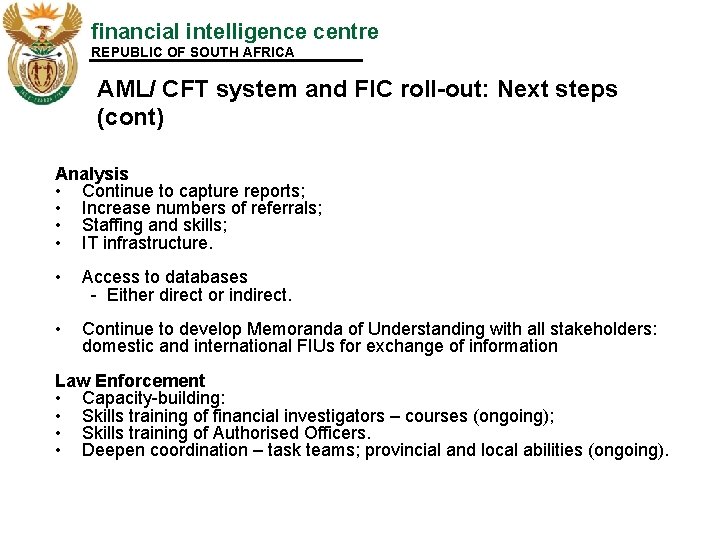 financial intelligence centre
REPUBLIC OF SOUTH AFRICA

AML/ CFT system and FIC roll-out: Next steps (cont)

Analysis
• Continue to capture reports;
• Increase numbers of referrals;
• Staffing and skills;
• IT infrastructure.

• Access to databases
- Either direct or indirect.

• Continue to develop Memoranda of Understanding with all stakeholders: domestic and international FIUs for exchange of information

Law Enforcement
• Capacity-building:
• Skills training of financial investigators – courses (ongoing);
• Skills training of Authorised Officers.
• Deepen coordination – task teams; provincial and local abilities (ongoing).